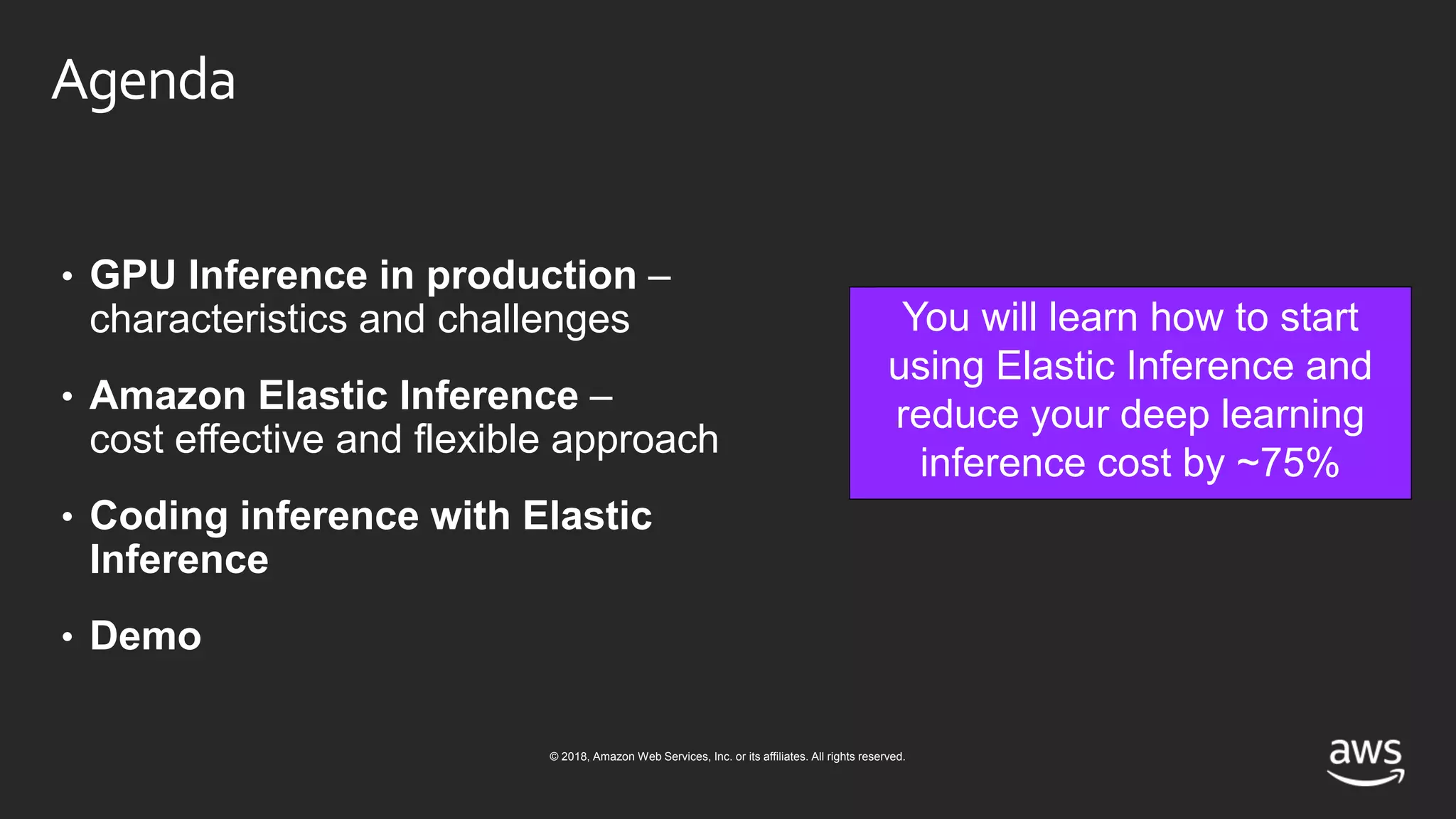 Agenda

• GPU Inference in production – characteristics and challenges

• Amazon Elastic Inference – cost effective and flexible approach

• Coding inference with Elastic Inference

• Demo

You will learn how to start using Elastic Inference and reduce your deep learning inference cost by ~75%

© 2018, Amazon Web Services, Inc. or its affiliates. All rights reserved.

aws